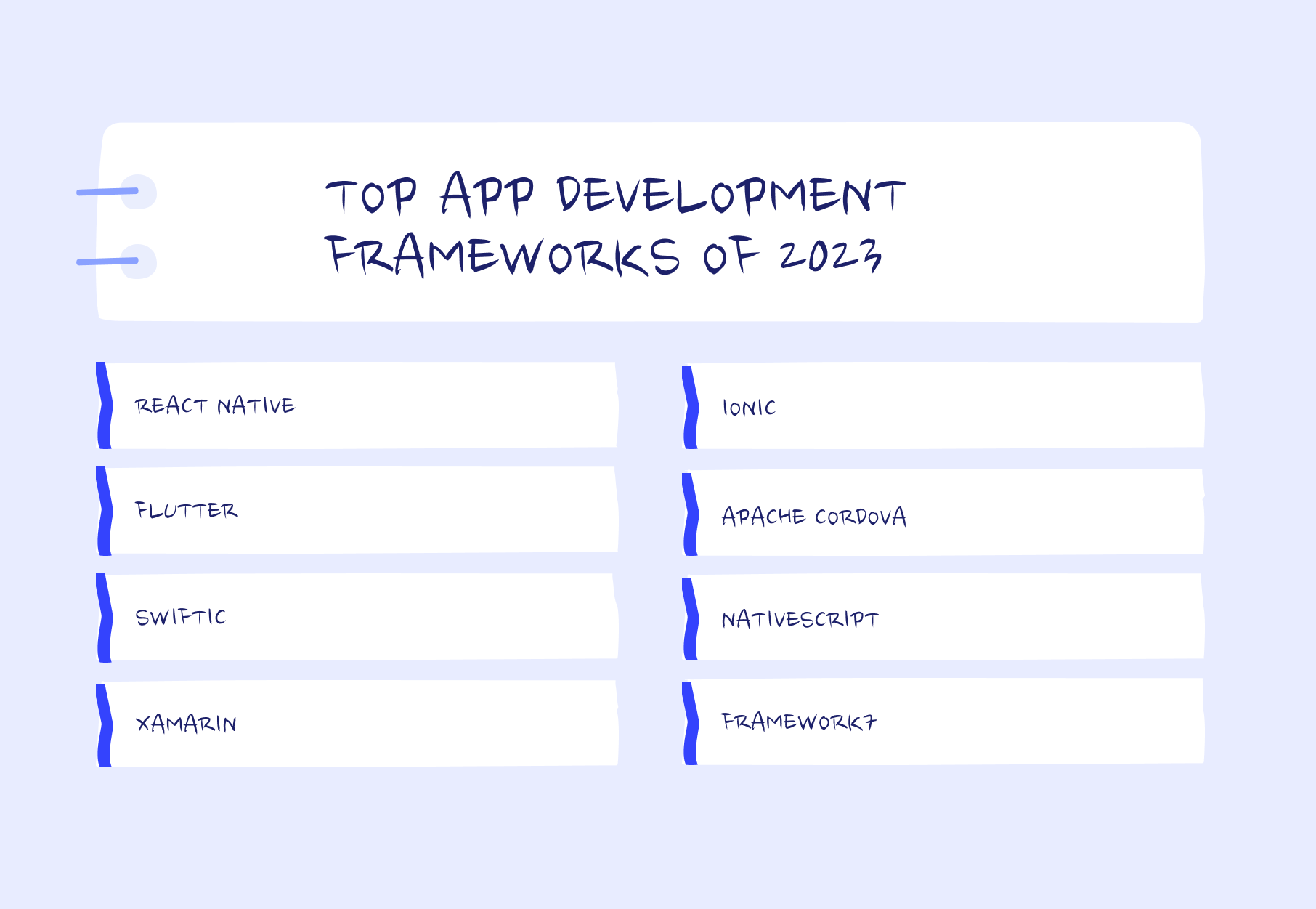 TOP APP DEVELOPMENT FRAMEWORKS OF 2023

REACT NATIVE

FLUTTER

SWIFTIC

XAMARIN

IONIC

APACHE CORDOVA

NATIVESCRIPT

FRAMEWORK7